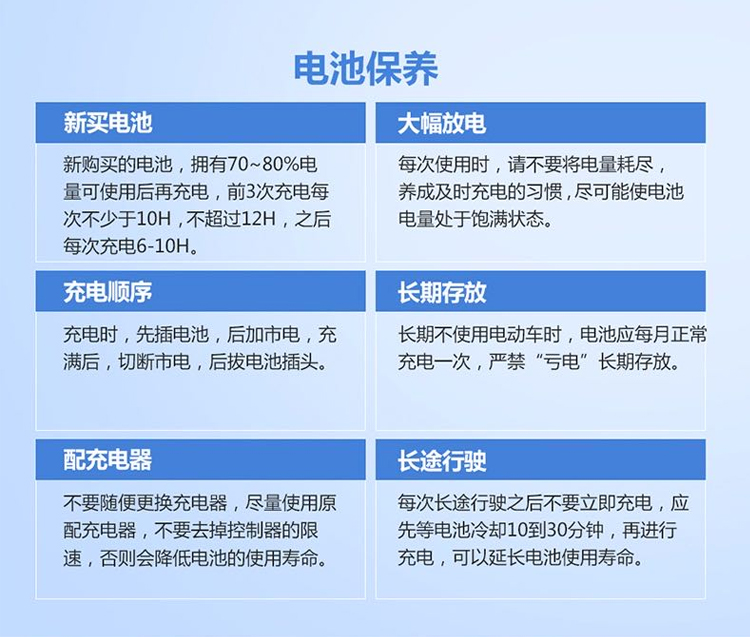 电池保养

新买电池

新购买的电池，拥有70~80%电量可使用后再充电，前3次充电每次不少于10H，不超过12H，之后每次充电6-10H。

大幅放电

每次使用时，请不要将电量耗尽，养成及时充电的习惯，尽可能使电池电量处于饱满状态。

充电顺序

充电时，先插电池，后加市电，充满后，切断市电，后拔电池插头。

长期存放

长期不使用电动车时，电池应每月正常充电一次，严禁“亏电”长期存放。

配充电器

不要随便更换充电器，尽量使用原配充电器，不要去掉控制器的限速，否则会降低电池的使用寿命。

长途行驶

每次长途行驶之后不要立即充电，应先等电池冷却10到30分钟，再进行充电，可以延长电池使用寿命。